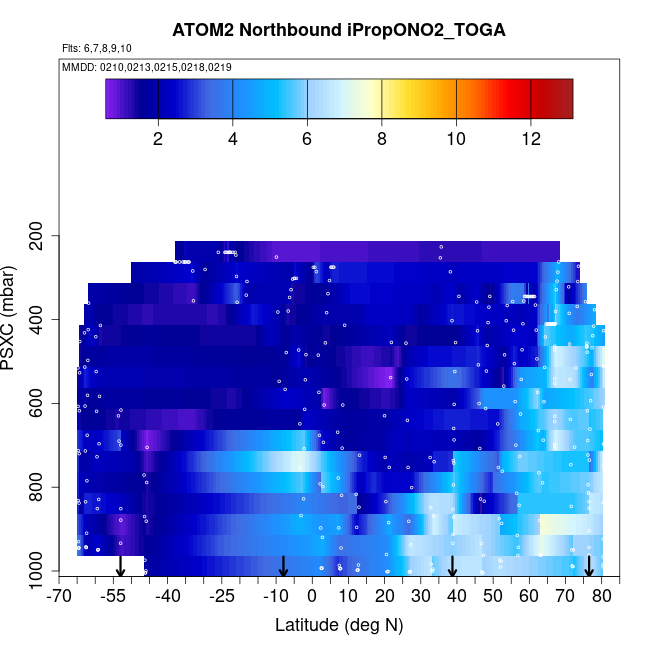 ATOM2 Northbound iPropONO2_TOGA

Flts: 6,7,8,9,10

MMDD: 0210,0213,0215,0218,0219

2
4
6
8
10
12

PSXC (mbar)

200
400
600
800
1000

-70
-55
-40
-25
-10
0
10
20
30
40
50
60
70
80

Latitude (deg N)